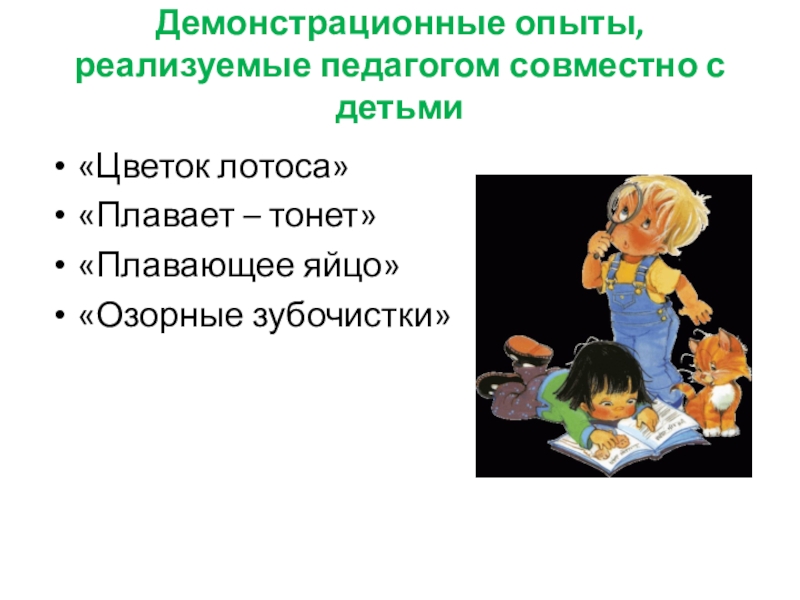 Демонстрационные опыты, реализуемые педагогом совместно с детьми

• «Цветок лотоса»
• «Плавает – тонет»
• «Плавающее яйцо»
• «Озорные зубочистки»